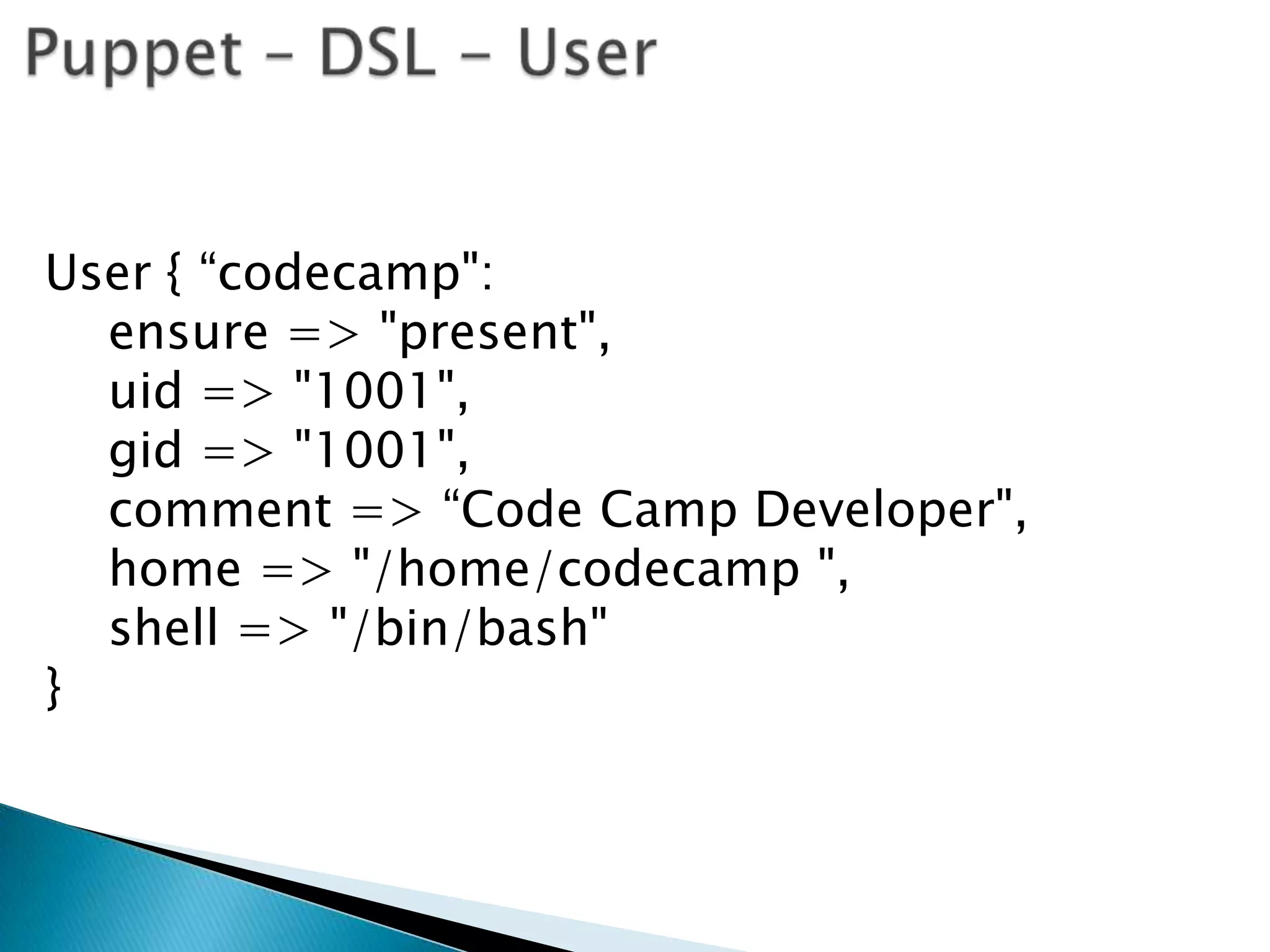 Puppet – DSL – User

User { “codecamp":
ensure => "present",
uid => "1001",
gid => "1001",
comment => “Code Camp Developer",
home => "/home/codecamp ",
shell => "/bin/bash"
}